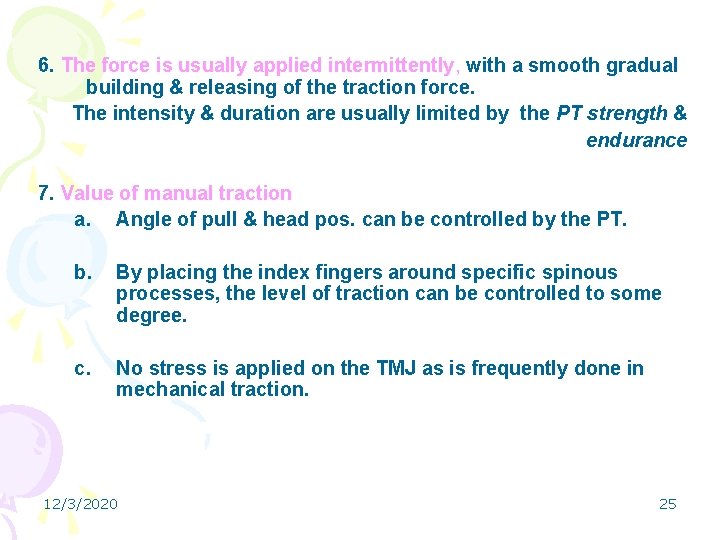 6. The force is usually applied intermittently, with a smooth gradual building & releasing of the traction force.

The intensity & duration are usually limited by the PT strength & endurance

7. Value of manual traction

a. Angle of pull & head pos. can be controlled by the PT.

b. By placing the index fingers around specific spinous processes, the level of traction can be controlled to some degree.

c. No stress is applied on the TMJ as is frequently done in mechanical traction.

12/3/2020

25